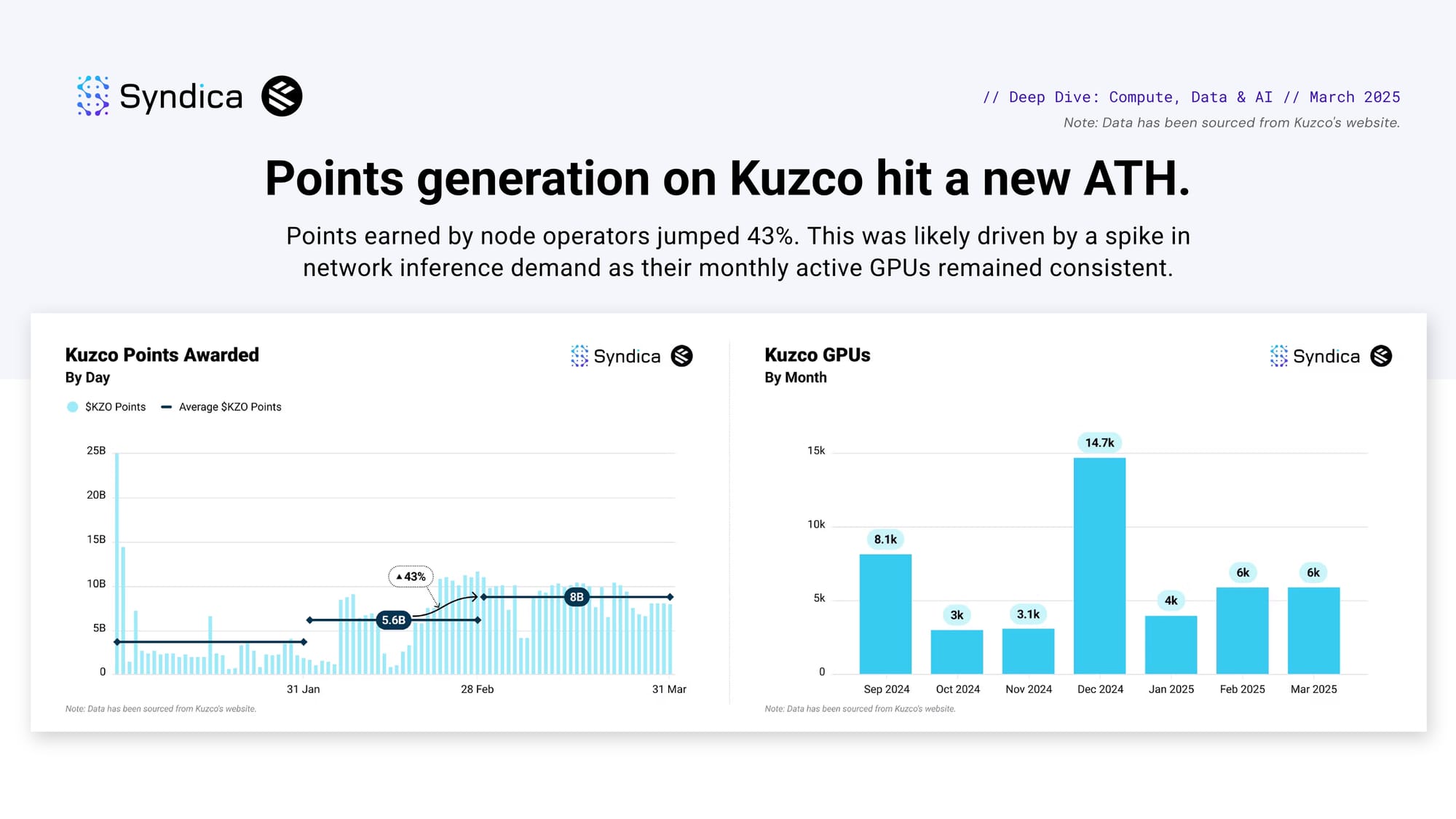 Syndica

// Deep Dive: Compute, Data & AI // March 2025

Note: Data has been sourced from Kuzco's website.

Points generation on Kuzco hit a new ATH.

Points earned by node operators jumped 43%. This was likely driven by a spike in network inference demand as their monthly active GPUs remained consistent.

Kuzco Points Awarded
By Day

Syndica

$KZO Points    Average $KZO Points

25B
20B
15B
10B
5B
0

▲43%
5.6B
8B

31 Jan
28 Feb
31 Mar

Note: Data has been sourced from Kuzco's website.

Kuzco GPUs
By Month

Syndica

15k
10k
5k
0

8.1k
3k
3.1k
14.7k
4k
6k
6k

Sep 2024
Oct 2024
Nov 2024
Dec 2024
Jan 2025
Feb 2025
Mar 2025

Note: Data has been sourced from Kuzco's website.